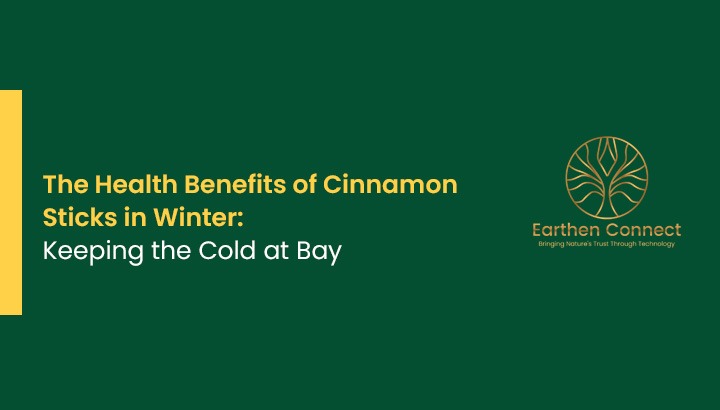 The Health Benefits of Cinnamon Sticks in Winter:
Keeping the Cold at Bay

Earthen Connect
Bringing Nature's Trust Through Technology